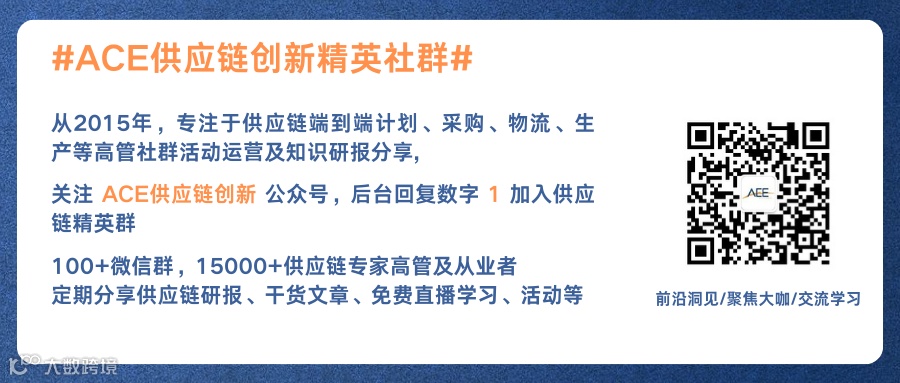 #ACE供应链创新精英社群#

从2015年，专注于供应链端到端计划、采购、物流、生产等高管社群活动运营及知识研报分享，

关注 ACE供应链创新 公众号，后台回复数字 1 加入供应链精英群

100+微信群，15000+供应链专家高管及从业者
定期分享供应链研报、干货文章、免费直播学习、活动等

ACE

前沿洞见/聚焦大咖/交流学习

大数跨境